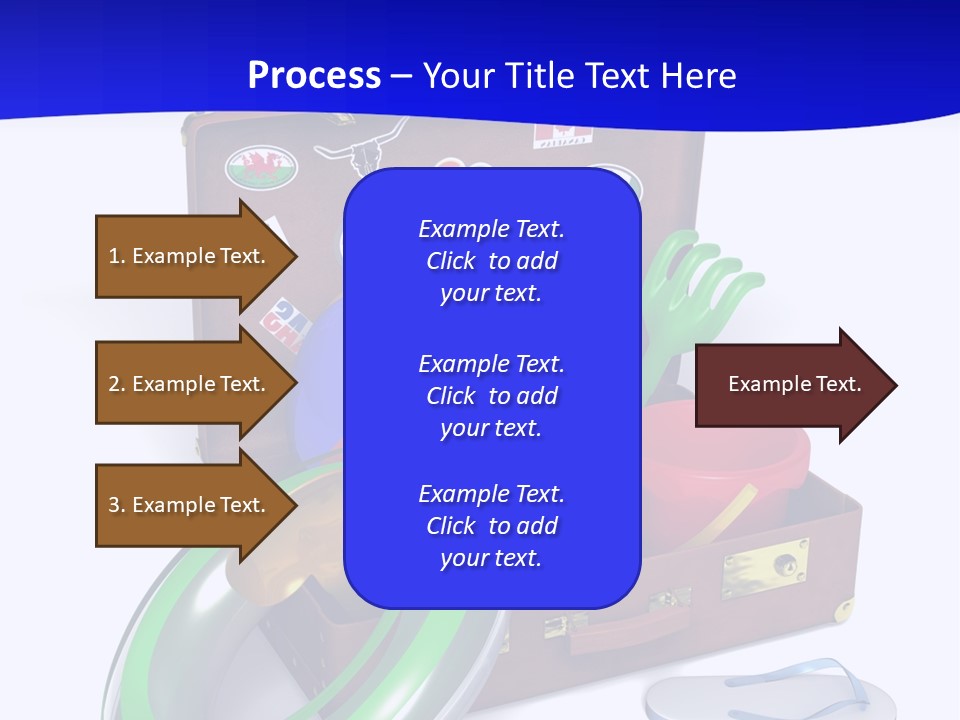 Process – Your Title Text Here

1. Example Text.

2. Example Text.

3. Example Text.

Example Text. Click to add your text.

Example Text. Click to add your text.

Example Text. Click to add your text.

Example Text.